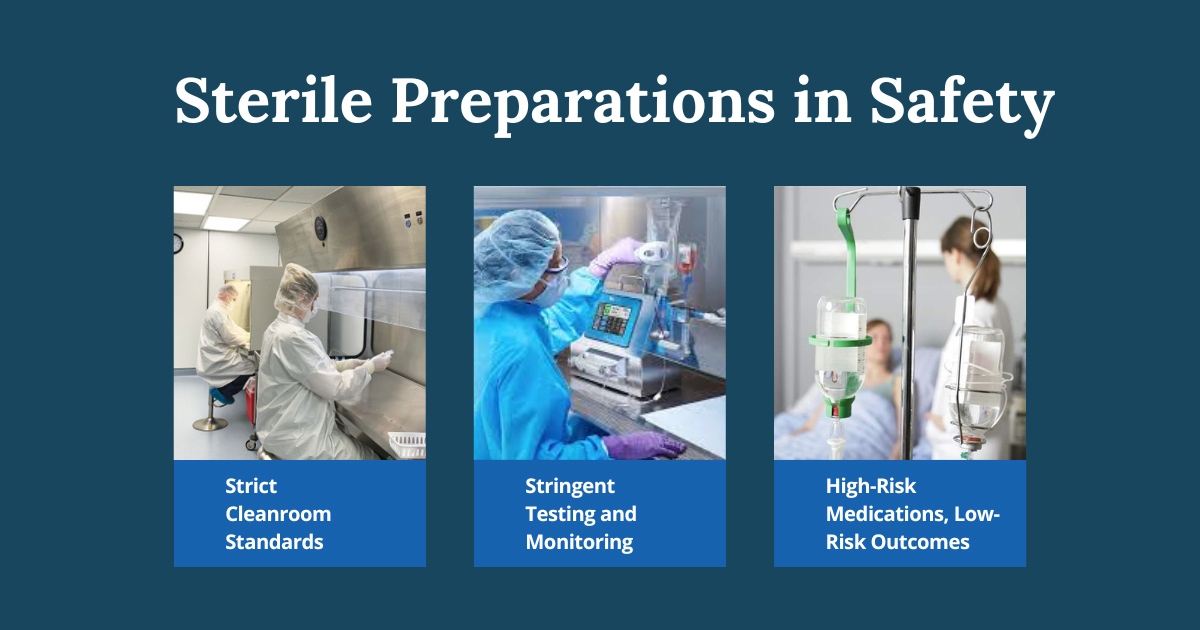 Sterile Preparations in Safety

Strict Cleanroom Standards

Stringent Testing and Monitoring

High-Risk Medications, Low-Risk Outcomes